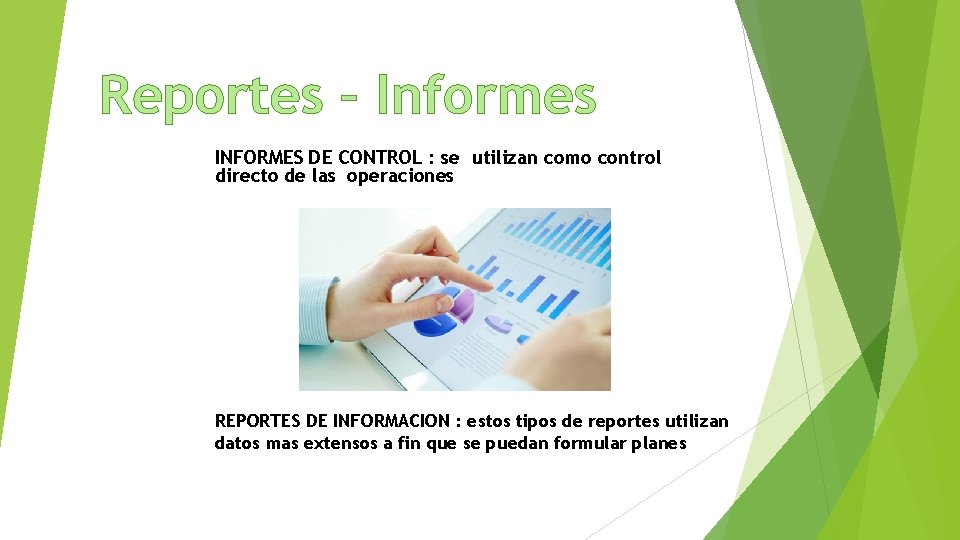 Reportes - Informes

INFORMES DE CONTROL : se utilizan como control directo de las operaciones

REPORTES DE INFORMACION : estos tipos de reportes utilizan datos mas extensos a fin que se puedan formular planes